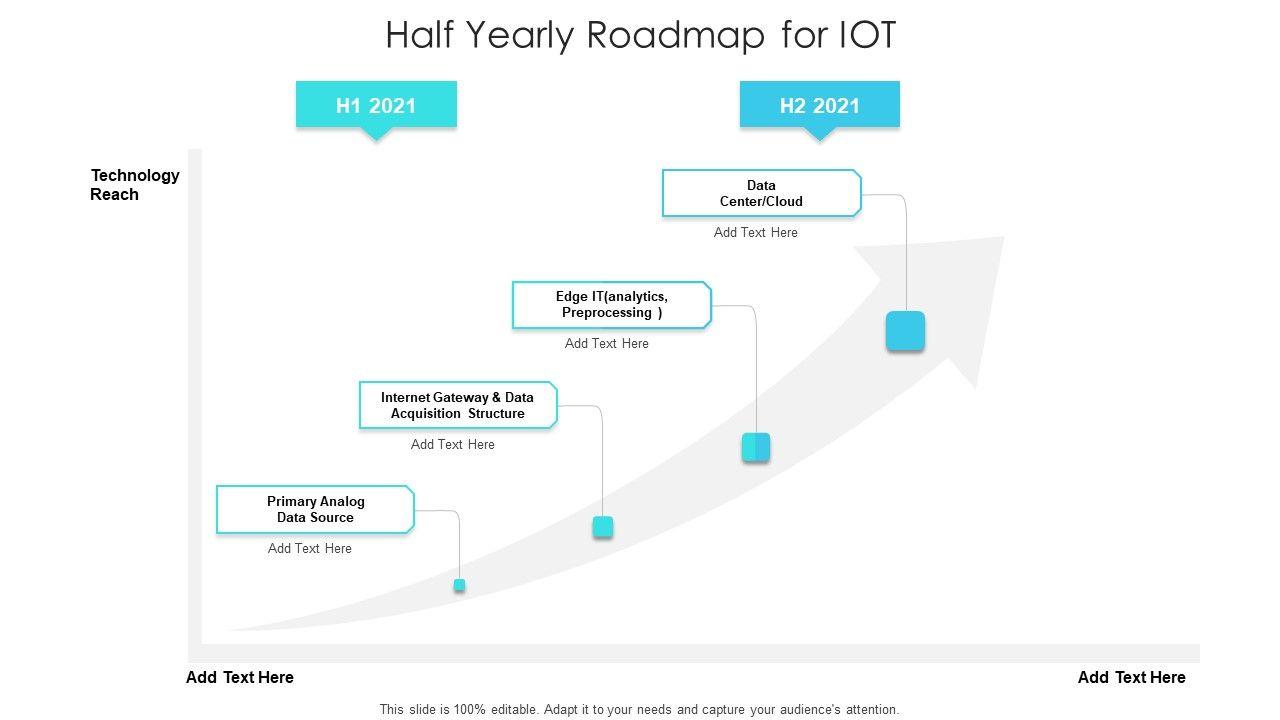 Half Yearly Roadmap for IOT

H1 2021

H2 2021

Technology Reach

Data Center/Cloud

Add Text Here

Edge IT(analytics, Preprocessing )

Add Text Here

Internet Gateway & Data Acquisition Structure

Add Text Here

Primary Analog Data Source

Add Text Here

Add Text Here

Add Text Here

This slide is 100% editable. Adapt it to your needs and capture your audience's attention.